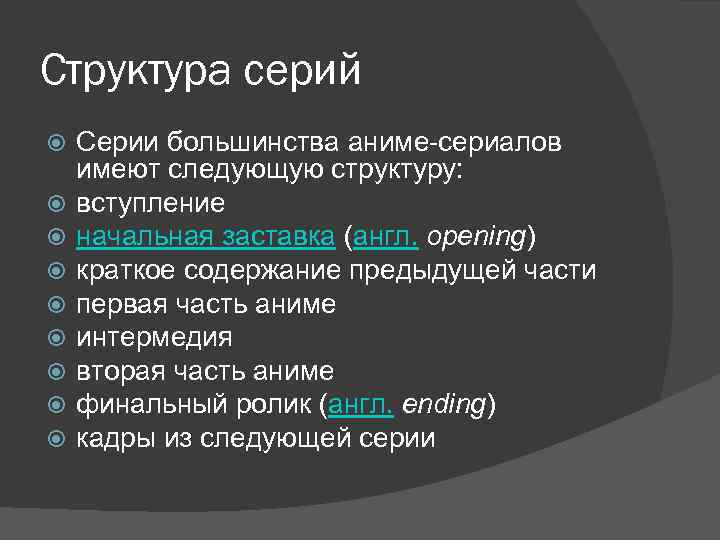 Структура серий

Серии большинства аниме-сериалов имеют следующую структуру:
вступление
начальная заставка (англ. opening)
краткое содержание предыдущей части
первая часть аниме
интермедия
вторая часть аниме
финальный ролик (англ. ending)
кадры из следующей серии